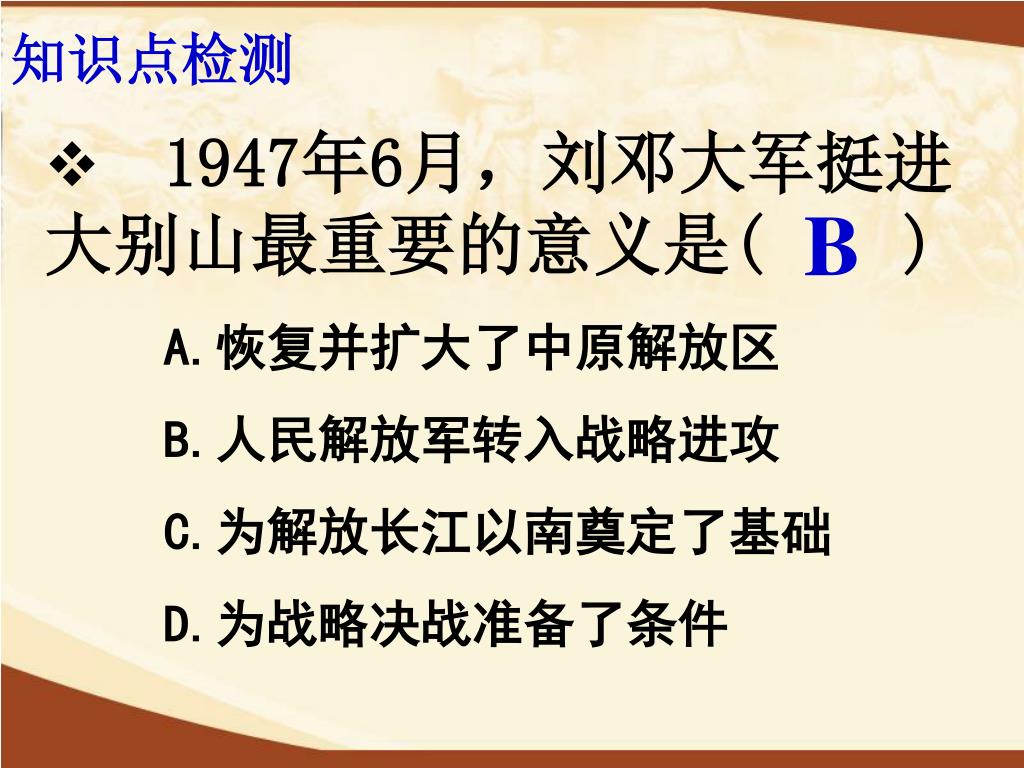 知识点检测

❖ 1947年6月，刘邓大军挺进大别山最重要的意义是( B )

A.恢复并扩大了中原解放区

B.人民解放军转入战略进攻

C.为解放长江以南奠定了基础

D.为战略决战准备了条件